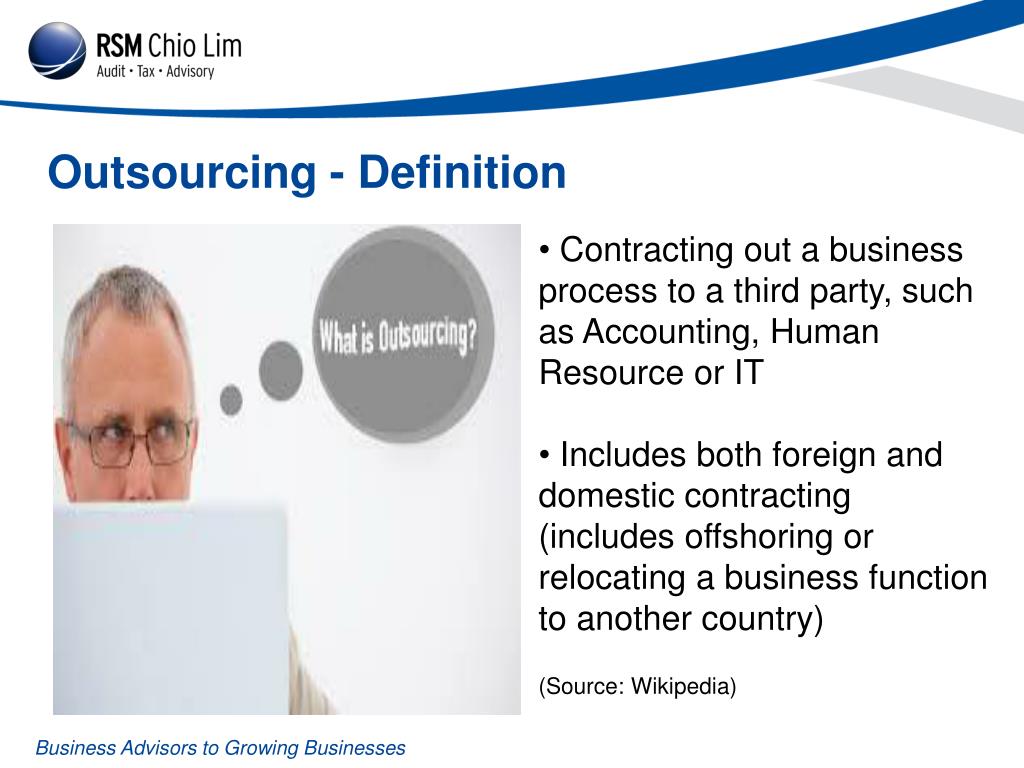 RSM Chio Lim
Audit • Tax • Advisory

Outsourcing - Definition

What is Outsourcing?

• Contracting out a business process to a third party, such as Accounting, Human Resource or IT

• Includes both foreign and domestic contracting (includes offshoring or relocating a business function to another country)

(Source: Wikipedia)

Business Advisors to Growing Businesses